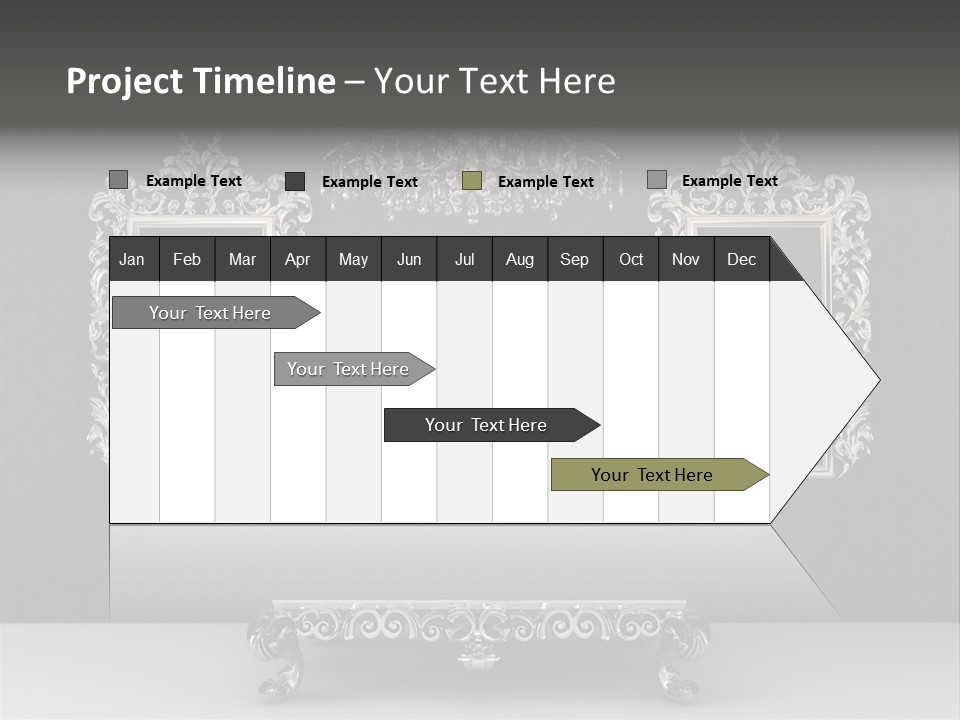 Project Timeline – Your Text Here

Example Text
Example Text
Example Text
Example Text

| Jan | Feb | Mar | Apr | May | Jun | Jul | Aug | Sep | Oct | Nov | Dec |
|---|---|---|---|---|---|---|---|---|---|---|---|

Your Text Here
Your Text Here
Your Text Here
Your Text Here